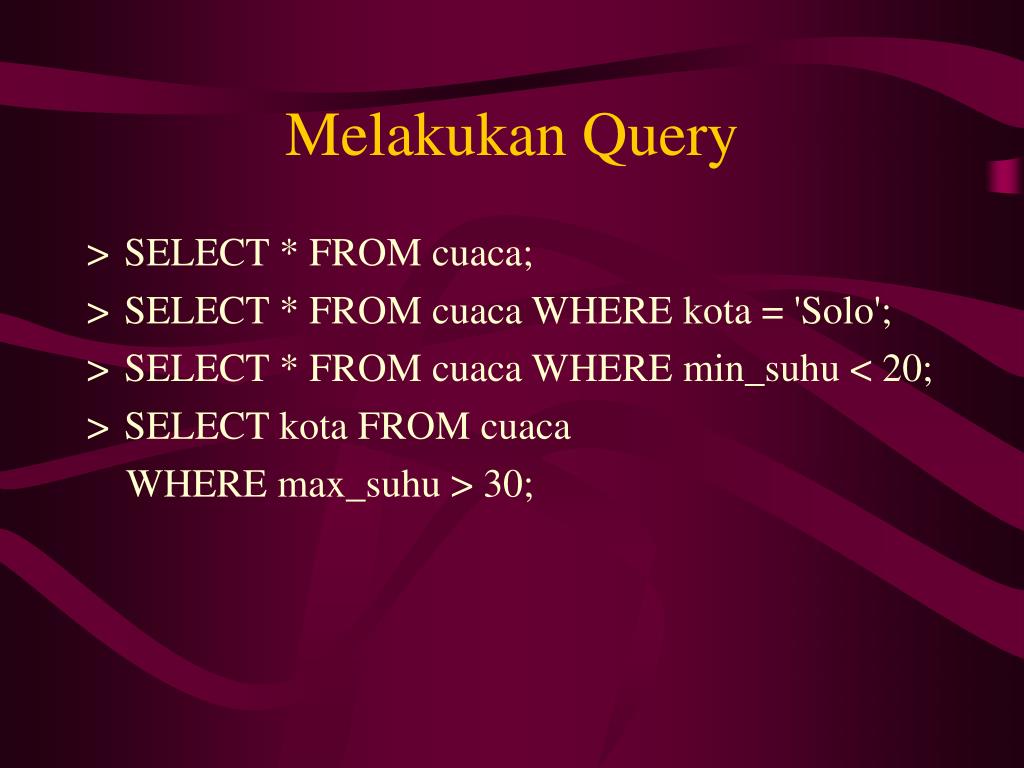 Melakukan Query

> SELECT * FROM cuaca;

> SELECT * FROM cuaca WHERE kota = 'Solo';

> SELECT * FROM cuaca WHERE min_suhu < 20;

> SELECT kota FROM cuaca
WHERE max_suhu > 30;